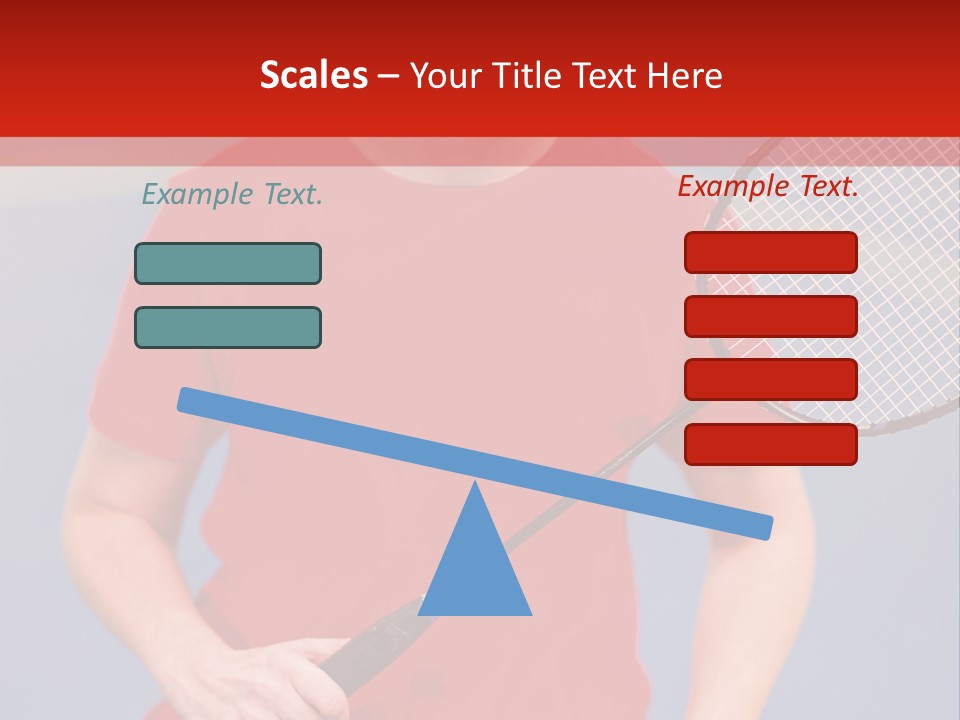 Scales – Your Title Text Here

Example Text.

Example Text.